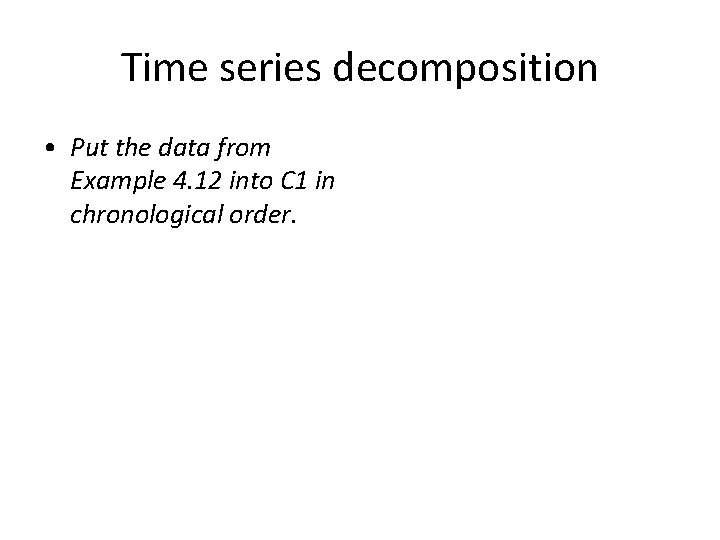 Time series decomposition

• Put the data from Example 4.12 into C1 in chronological order.